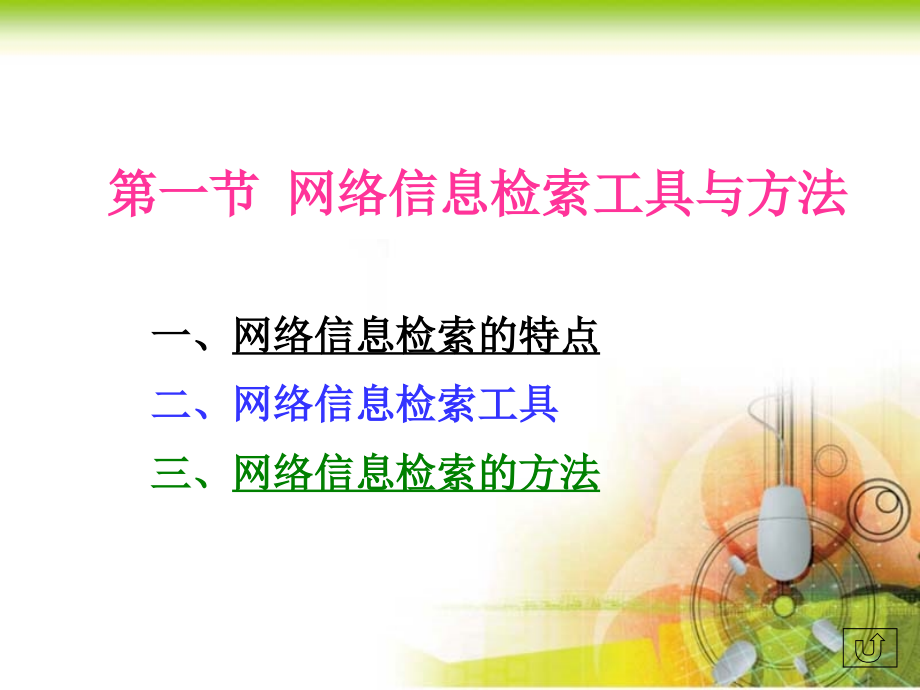 第一节 网络信息检索工具与方法

一、网络信息检索的特点

二、网络信息检索工具

三、网络信息检索的方法